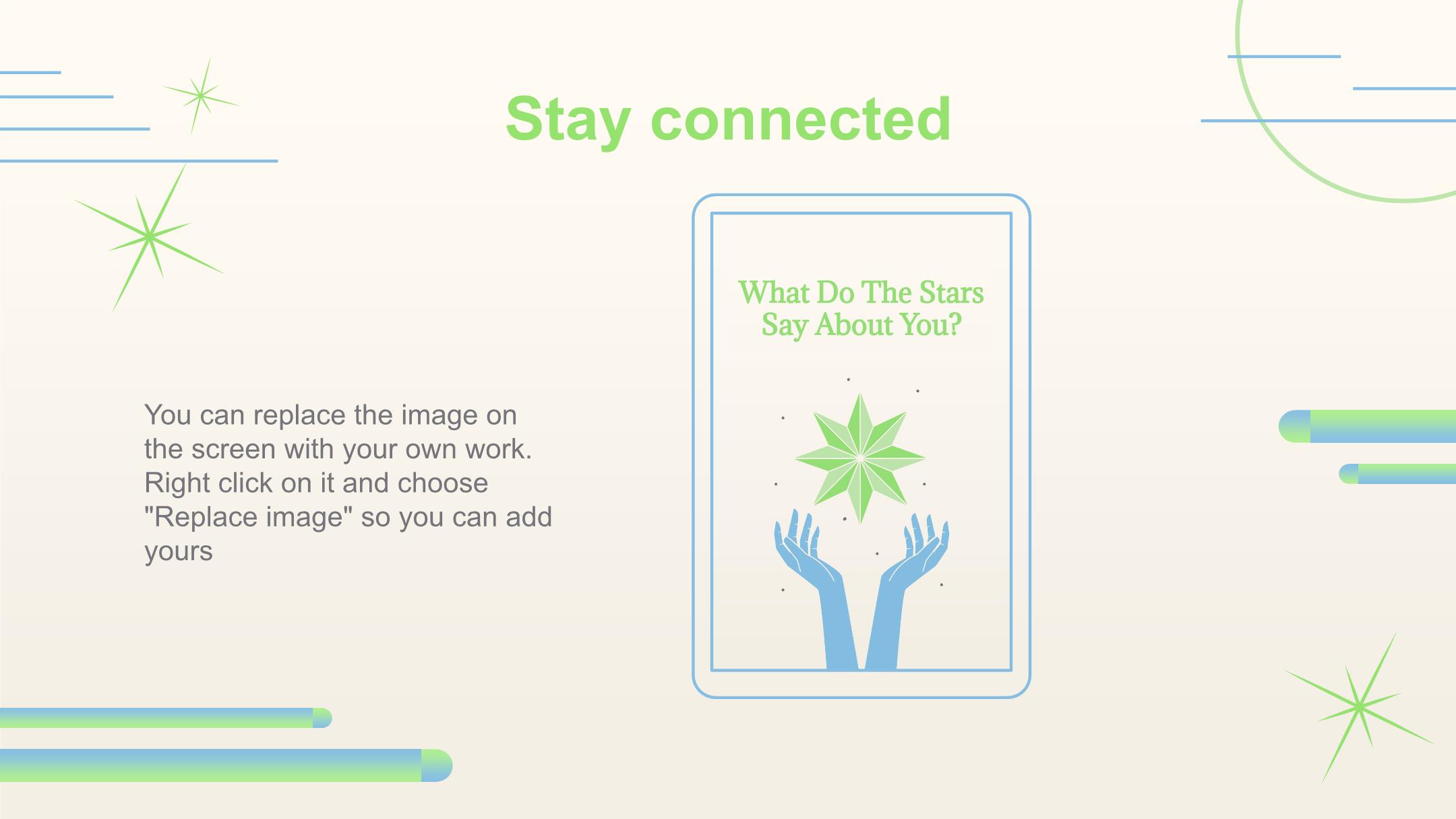 Stay connected

You can replace the image on the screen with your own work. Right click on it and choose "Replace image" so you can add yours

What Do The Stars Say About You?